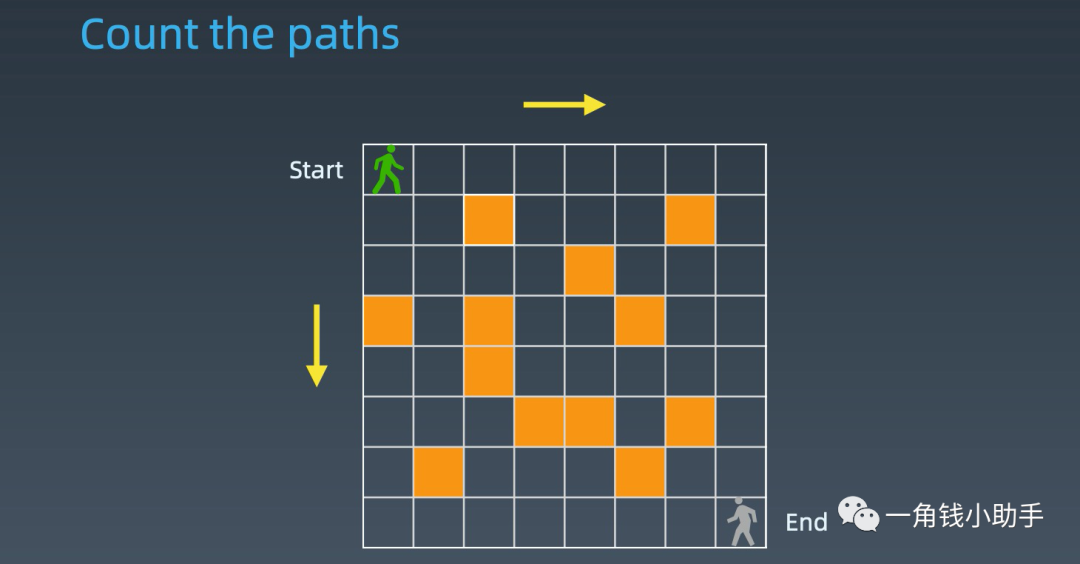 Count the paths

Start

End

一角钱小助手